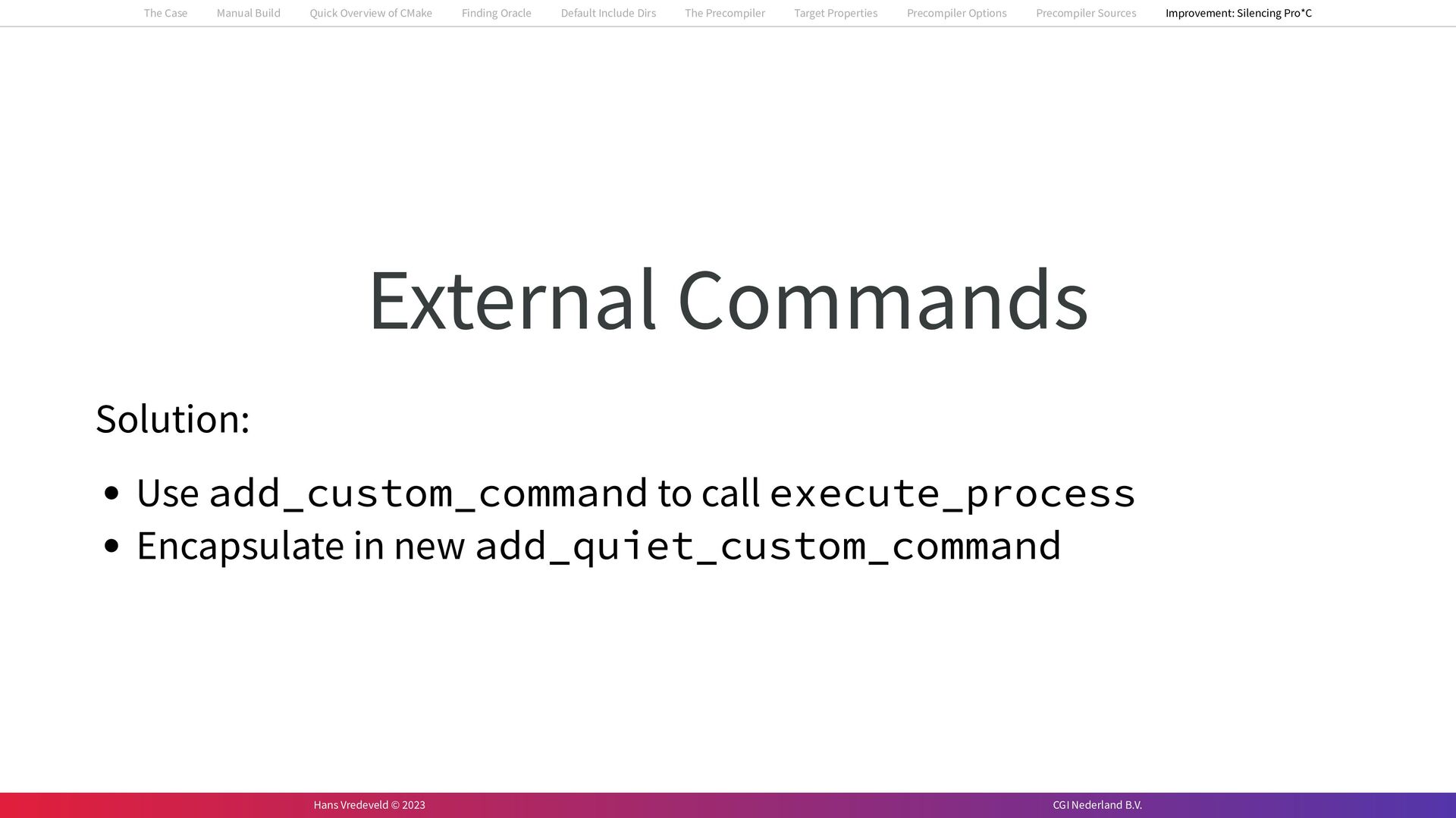 The Case Manual Build Quick Overview of CMake Finding Oracle Default Include Dirs The Precompiler Target Properties Precompiler Options Precompiler Sources Improvement: Silencing Pro*C

External Commands

Solution:

- Use add_custom_command to call execute_process
- Encapsulate in new add_quiet_custom_command

Hans Vredeveld © 2023 CGI Nederland B.V.